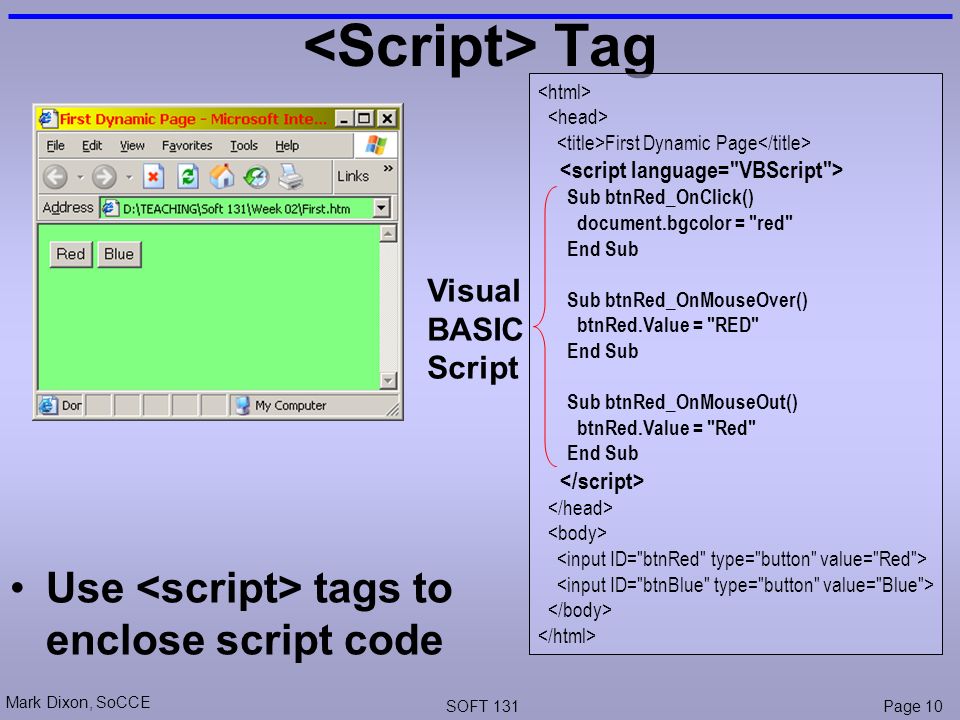 <Script> Tag

First Dynamic Page - Microsoft Inte...

File Edit View Favorites Tools Help

Links »

Address D:\TEACHING\Soft 131\Week 02\First.htm

Red Blue

Dor My Computer

Visual BASIC Script

<html>
<head>
<title>First Dynamic Page</title>
<script language="VBScript">
Sub btnRed_OnClick()
document.bgcolor = "red"
End Sub

Sub btnRed_OnMouseOver()
btnRed.Value = "RED"
End Sub

Sub btnRed_OnMouseOut()
btnRed.Value = "Red"
End Sub
</script>
</head>
<body>
<input ID="btnRed" type="button" value="Red">
<input ID="btnBlue" type="button" value="Blue">
</body>
</html>

• Use <script> tags to enclose script code

Mark Dixon, SoCCE

SOFT 131

Page 10